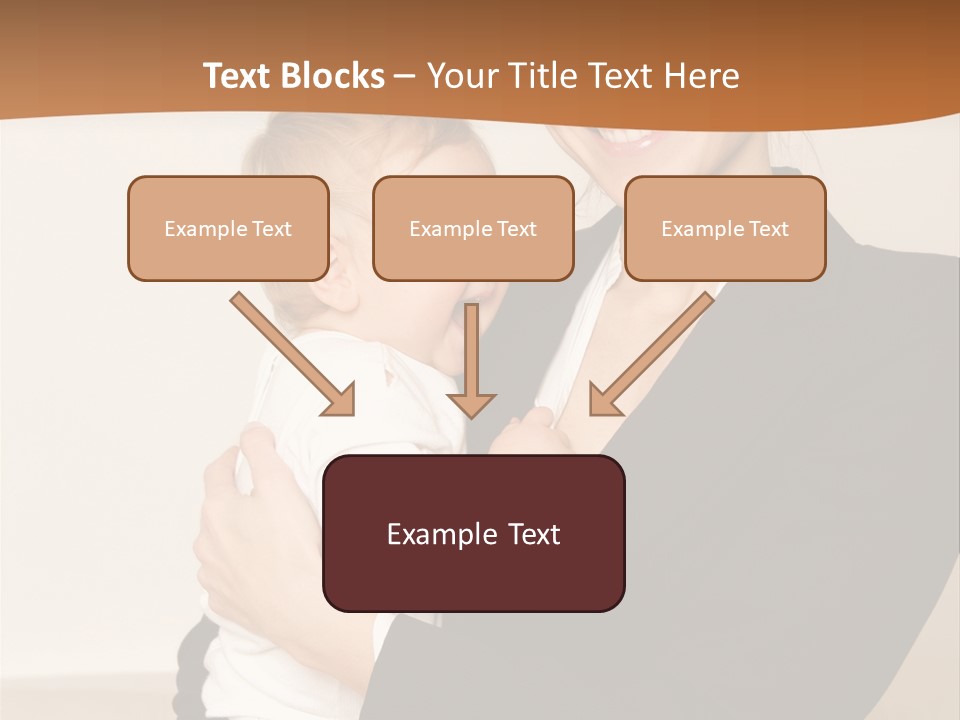 Text Blocks – Your Title Text Here

Example Text

Example Text

Example Text

Example Text